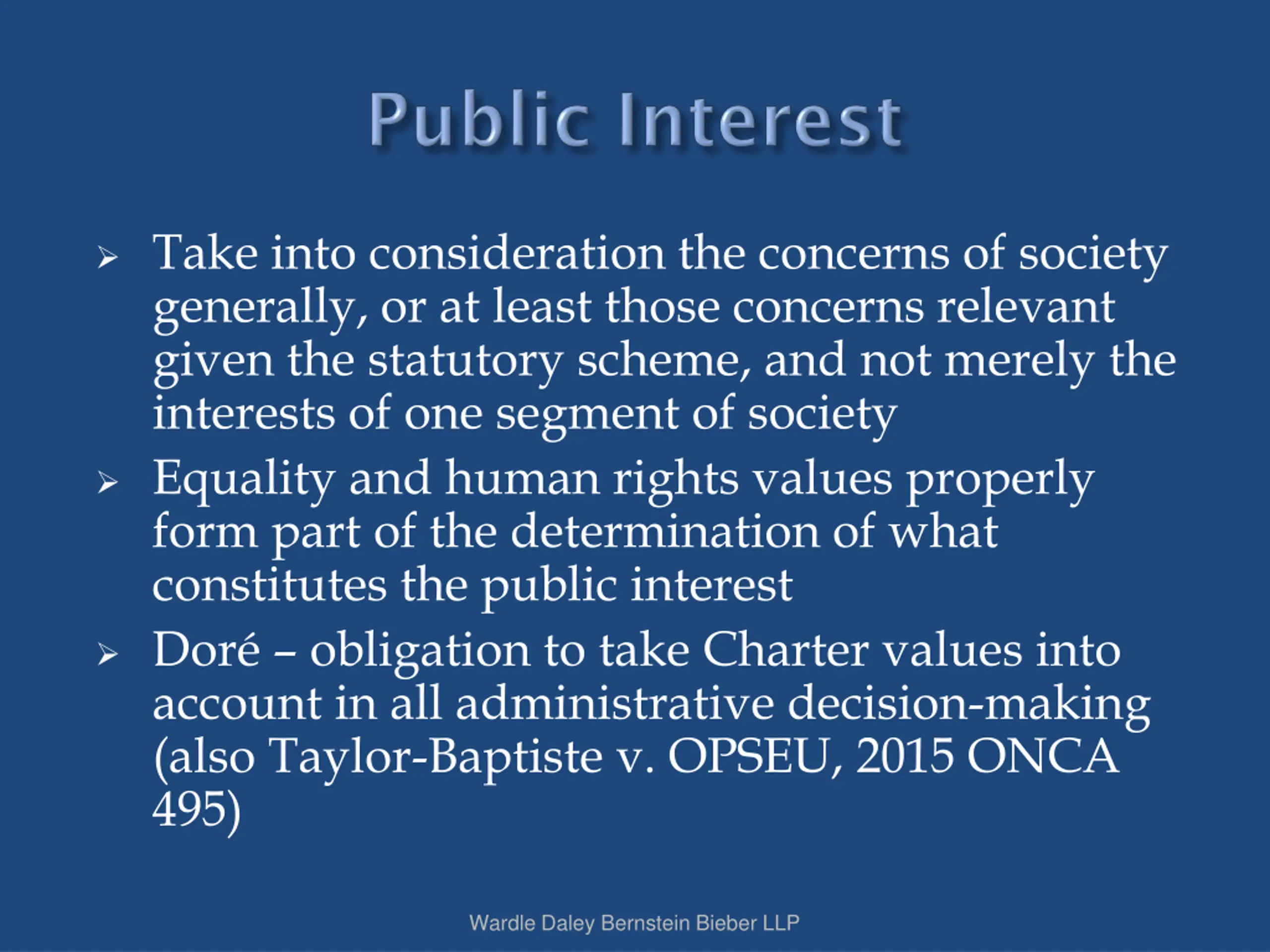 Public Interest

➢ Take into consideration the concerns of society generally, or at least those concerns relevant given the statutory scheme, and not merely the interests of one segment of society

➢ Equality and human rights values properly form part of the determination of what constitutes the public interest

➢ Doré – obligation to take Charter values into account in all administrative decision-making (also Taylor-Baptiste v. OPSEU, 2015 ONCA 495)

Wardle Daley Bernstein Bieber LLP